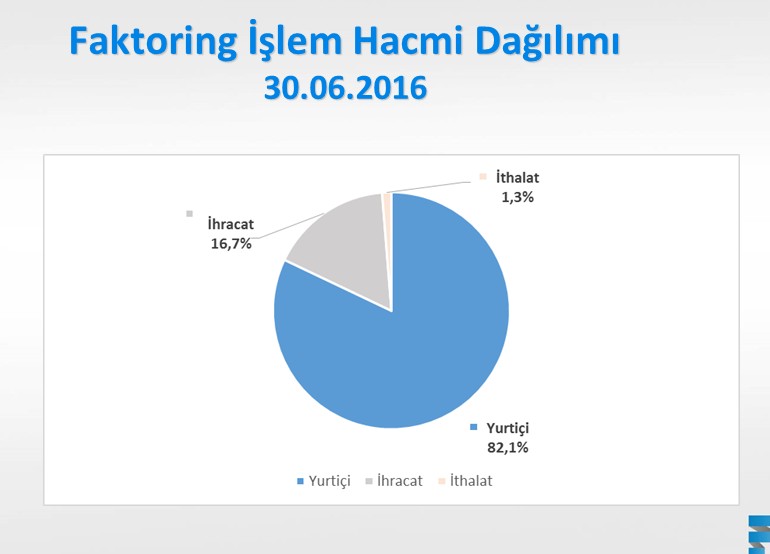 Faktoring İşlem Hacmi Dağılımı
30.06.2016

İthalat
1,3%

İhracat
16,7%

Yurtiçi
82,1%

Yurtiçi İhracat İthalat